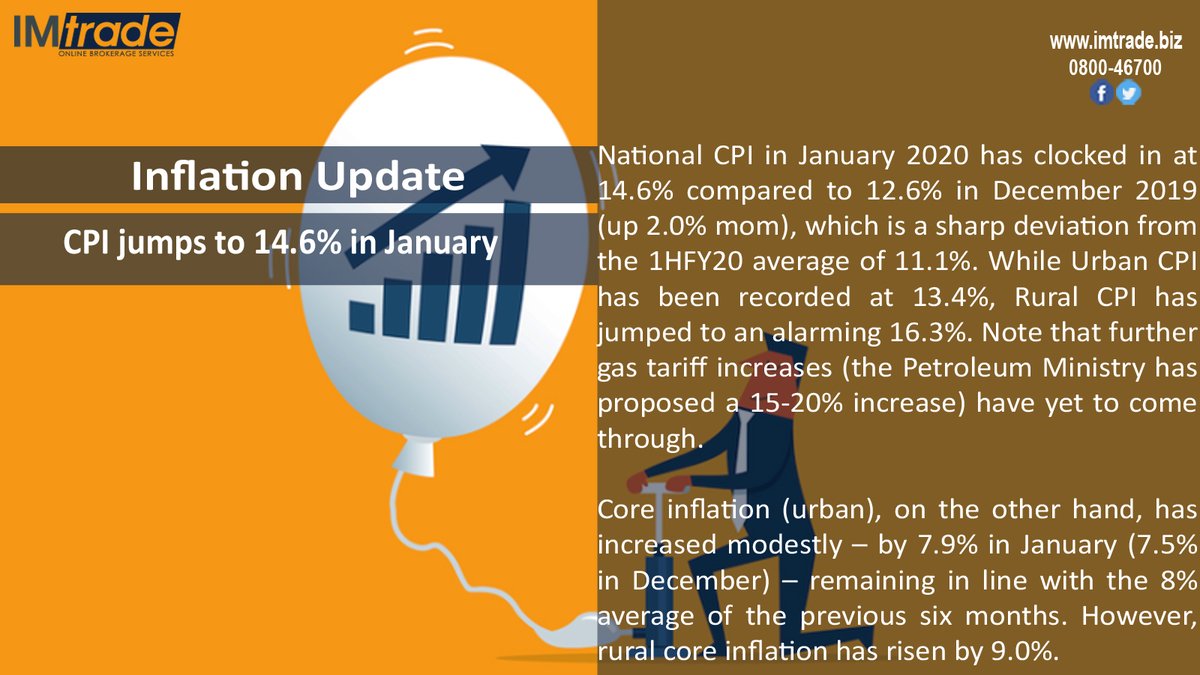 IMtrade
ONLINE BROKERAGE SERVICES

www.imtrade.biz
0800-46700

Inflation Update

CPI jumps to 14.6% in January

National CPI in January 2020 has clocked in at 14.6% compared to 12.6% in December 2019 (up 2.0% mom), which is a sharp deviation from the 1HFY20 average of 11.1%. While Urban CPI has been recorded at 13.4%, Rural CPI has jumped to an alarming 16.3%. Note that further gas tariff increases (the Petroleum Ministry has proposed a 15-20% increase) have yet to come through.

Core inflation (urban), on the other hand, has increased modestly – by 7.9% in January (7.5% in December) – remaining in line with the 8% average of the previous six months. However, rural core inflation has risen by 9.0%.